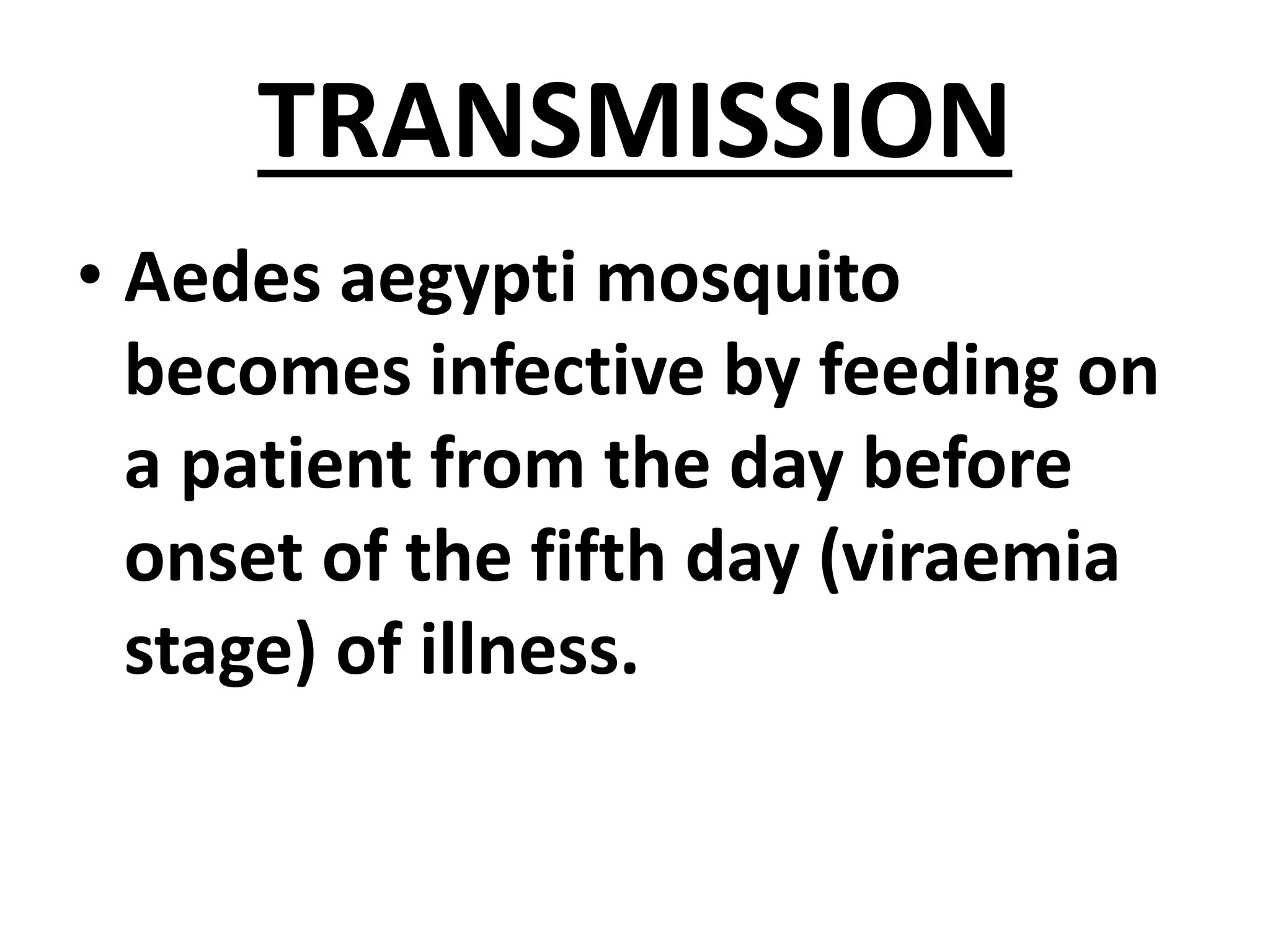 TRANSMISSION

• Aedes aegypti mosquito becomes infective by feeding on a patient from the day before onset of the fifth day (viraemia stage) of illness.